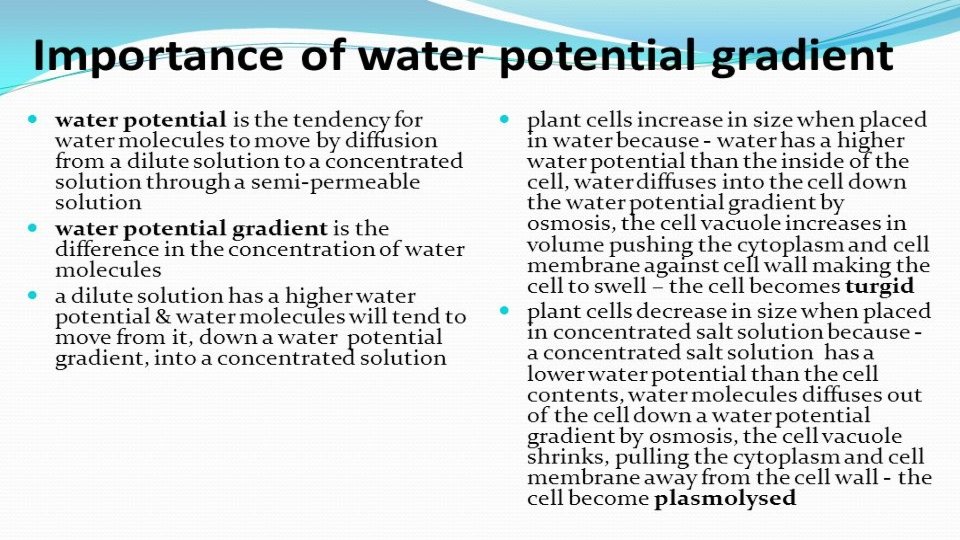 Importance of water potential gradient

- water potential is the tendency for water molecules to move by diffusion from a dilute solution to a concentrated solution through a semi-permeable solution
- water potential gradient is the difference in the concentration of water molecules
- a dilute solution has a higher water potential & water molecules will tend to move from it, down a water potential gradient, into a concentrated solution

- plant cells increase in size when placed in water because - water has a higher water potential than the inside of the cell, water diffuses into the cell down the water potential gradient by osmosis, the cell vacuole increases in volume pushing the cytoplasm and cell membrane against cell wall making the cell to swell – the cell becomes turgid
- plant cells decrease in size when placed in concentrated salt solution because - a concentrated salt solution has a lower water potential than the cell contents, water molecules diffuses out of the cell down a water potential gradient by osmosis, the cell vacuole shrinks, pulling the cytoplasm and cell membrane away from the cell wall - the cell become plasmolysed